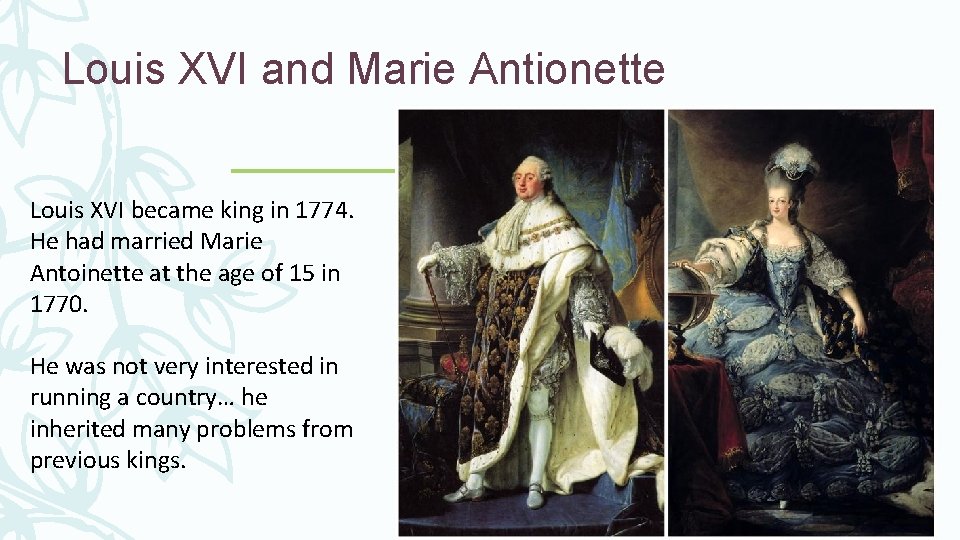 Louis XVI and Marie Antionette

Louis XVI became king in 1774. He had married Marie Antoinette at the age of 15 in 1770.

He was not very interested in running a country… he inherited many problems from previous kings.